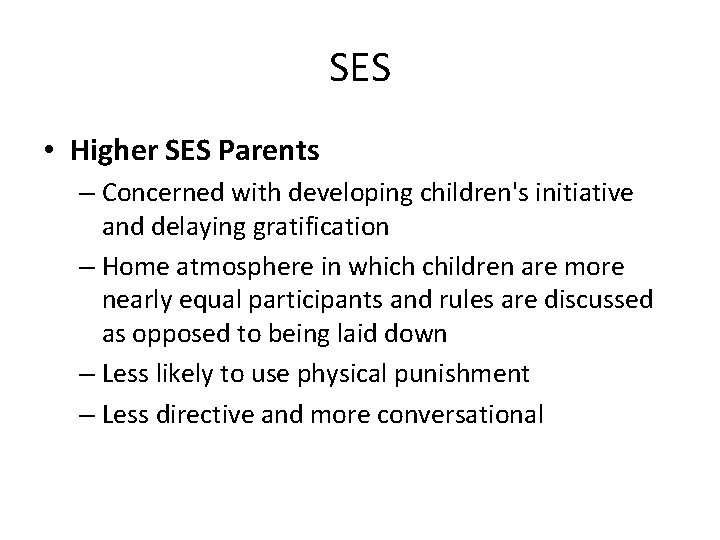 SES

• Higher SES Parents
– Concerned with developing children's initiative and delaying gratification
– Home atmosphere in which children are more nearly equal participants and rules are discussed as opposed to being laid down
– Less likely to use physical punishment
– Less directive and more conversational